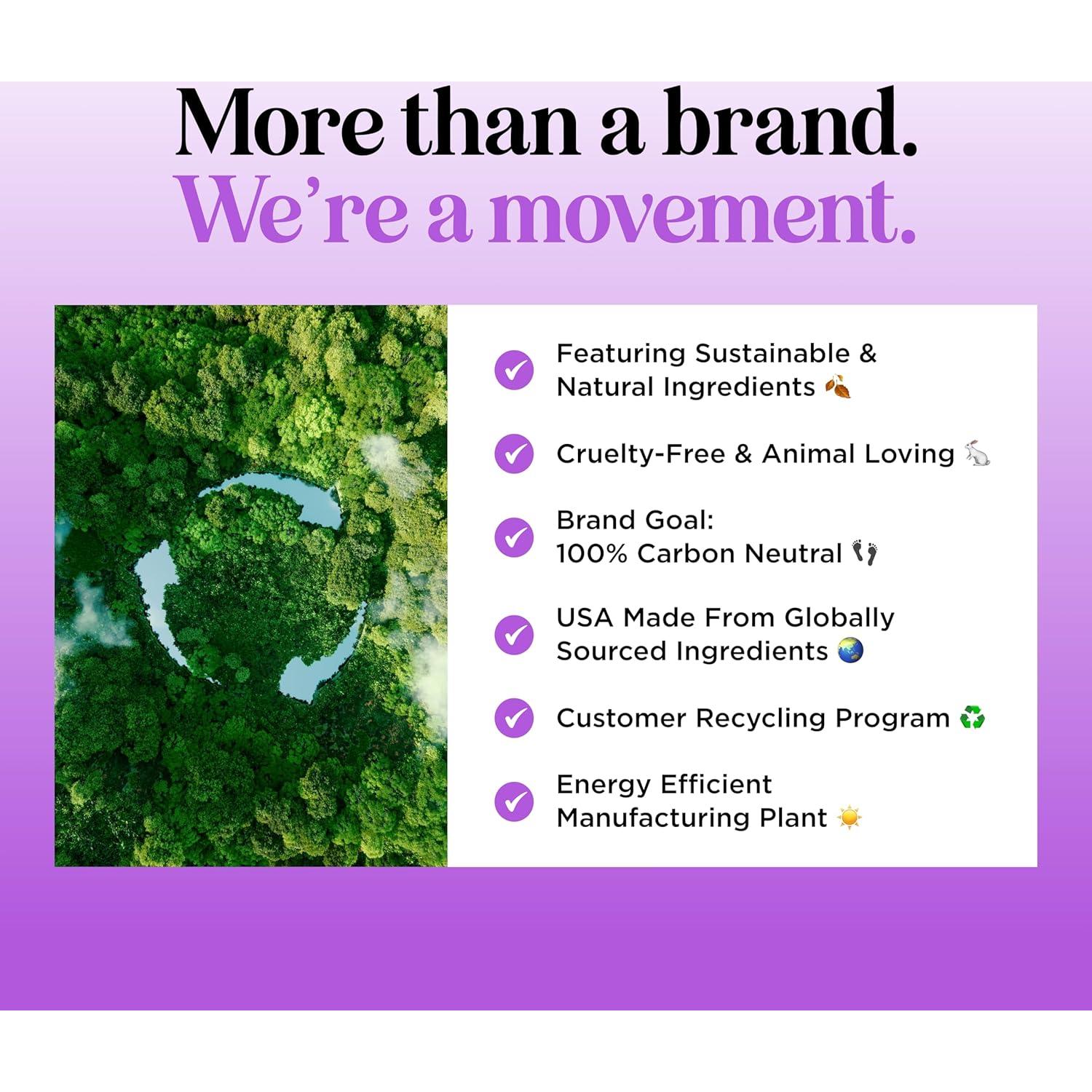 More than a brand.
We're a movement.

Featuring Sustainable & Natural Ingredients 🍂

Cruelty-Free & Animal Loving 🐇

Brand Goal:
100% Carbon Neutral 👣

USA Made From Globally Sourced Ingredients 🌏

Customer Recycling Program ♻️

Energy Efficient Manufacturing Plant ☀️